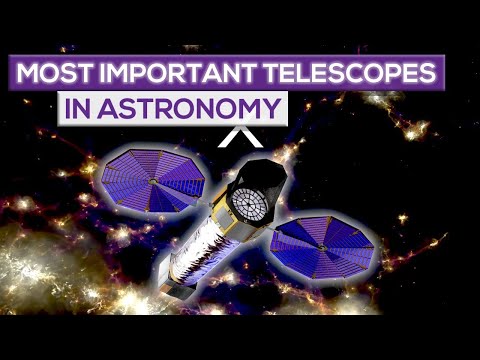 MOST IMPORTANT TELESCOPES
IN ASTRONOMY